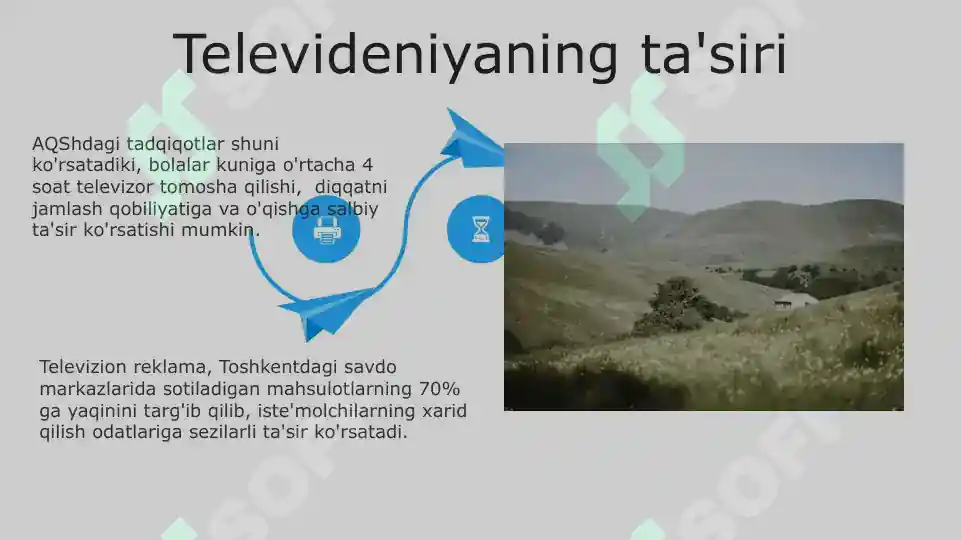 Televideniyaning ta'siri

AQShdagi tadqiqotlar shuni ko'rsatadiki, bolalar kuniga o'rtacha 4 soat televizor tomosha qilishi, diqqatni jamlash qobiliyatiga va o'qishga salbiy ta'sir ko'rsatishi mumkin.

Televizion reklama, Toshkentdagi savdo markazlarida sotiladigan mahsulotlarning 70% ga yaqinini targ'ib qilib, iste'molchilarning xarid qilish odatlariga sezilarli ta'sir ko'rsatadi.